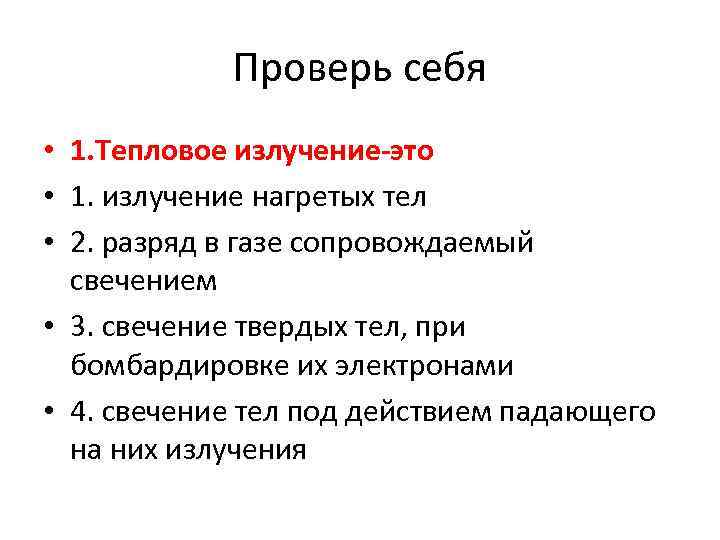 Проверь себя

• 1.Тепловое излучение-это
• 1. излучение нагретых тел
• 2. разряд в газе сопровождаемый свечением
• 3. свечение твердых тел, при бомбардировке их электронами
• 4. свечение тел под действием падающего на них излучения